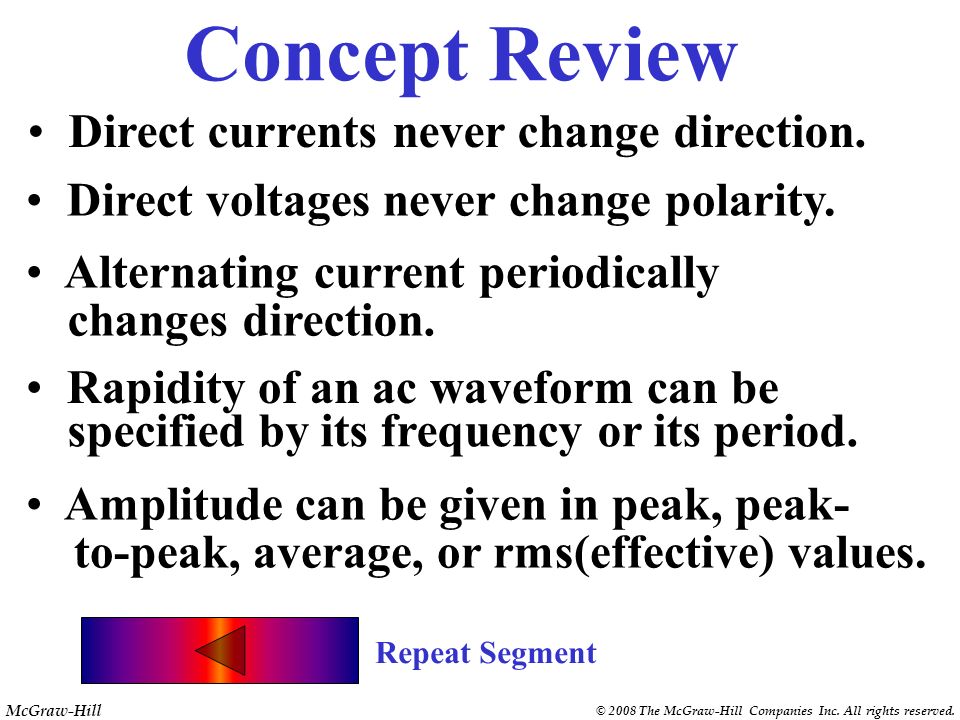 Concept Review

• Direct currents never change direction.

• Direct voltages never change polarity.

• Alternating current periodically changes direction.

• Rapidity of an ac waveform can be specified by its frequency or its period.

• Amplitude can be given in peak, peak-to-peak, average, or rms(effective) values.

Repeat Segment

McGraw-Hill

© 2008 The McGraw-Hill Companies Inc. All rights reserved.